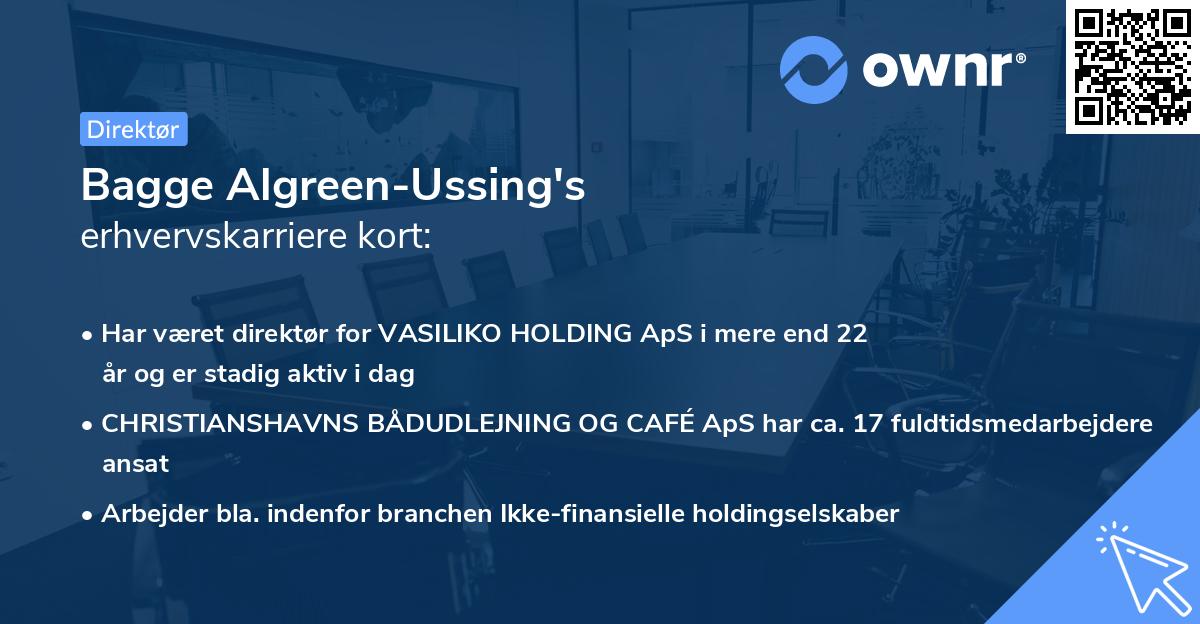 ownr®

Direktør

Bagge Algreen-Ussing's
erhvervskarriere kort:

• Har været direktør for VASILIKO HOLDING ApS i mere end 22 år og er stadig aktiv i dag

• CHRISTIANSHAVNS BÅDUDLEJNING OG CAFÉ ApS har ca. 17 fuldtidsmedarbejdere ansat

• Arbejder bla. indenfor branchen Ikke-finansielle holdingselskaber